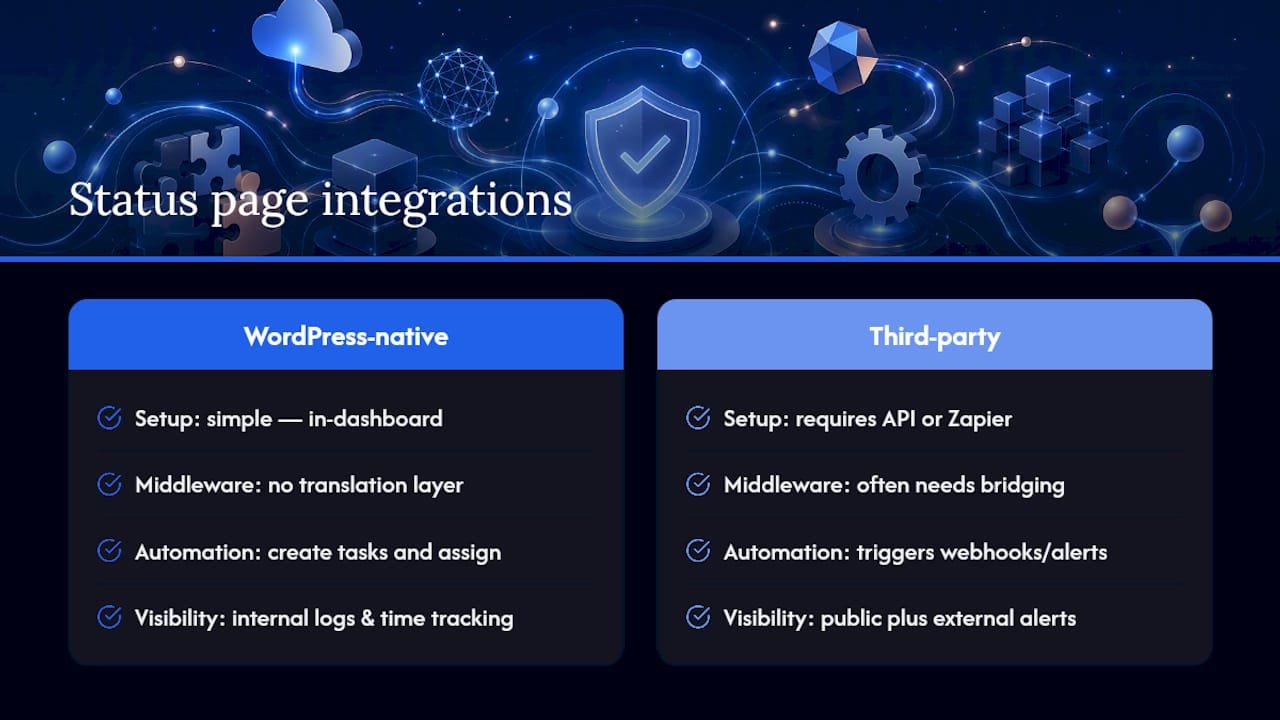 Status page integrations

WordPress-native

Setup: simple — in-dashboard

Middleware: no translation layer

Automation: create tasks and assign

Visibility: internal logs & time tracking

Third-party

Setup: requires API or Zapier

Middleware: often needs bridging

Automation: triggers webhooks/alerts

Visibility: public plus external alerts